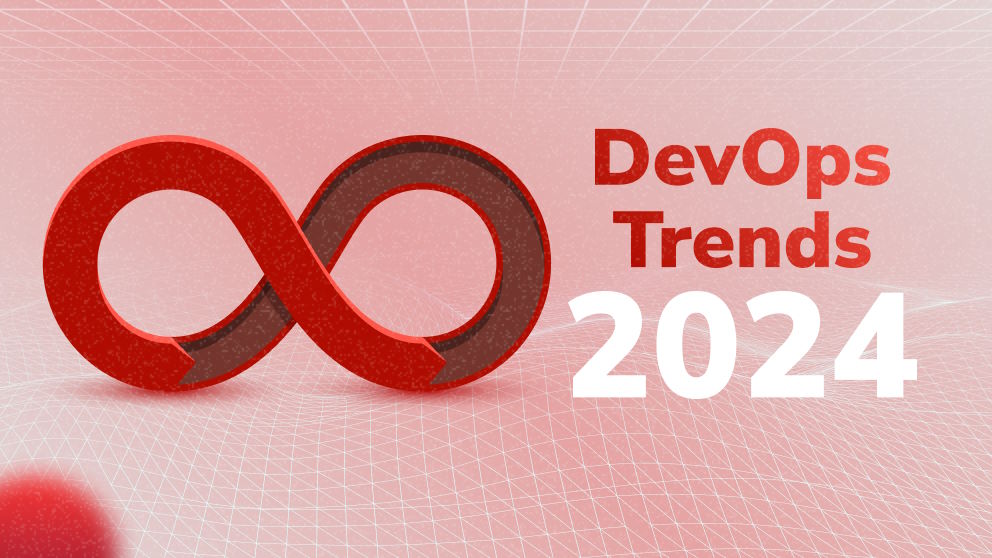 DevOps Trends 2024